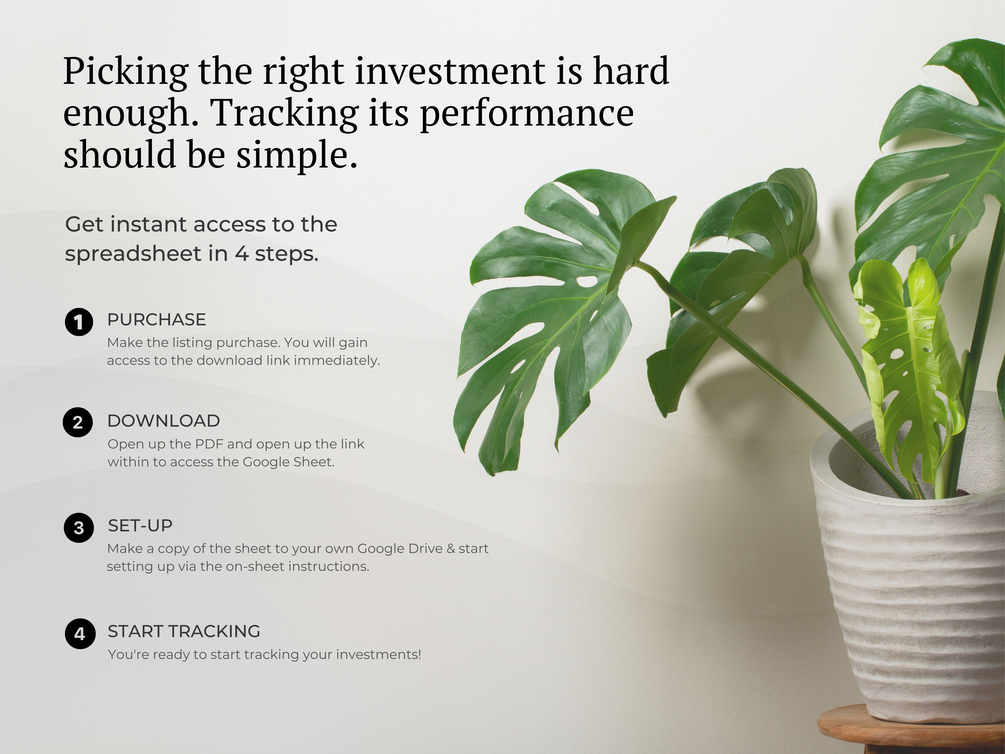 Picking the right investment is hard enough. Tracking its performance should be simple.

Get instant access to the spreadsheet in 4 steps.

1 PURCHASE
Make the listing purchase. You will gain access to the download link immediately.

2 DOWNLOAD
Open up the PDF and open up the link within to access the Google Sheet.

3 SET-UP
Make a copy of the sheet to your own Google Drive & start setting up via the on-sheet instructions.

4 START TRACKING
You're ready to start tracking your investments!